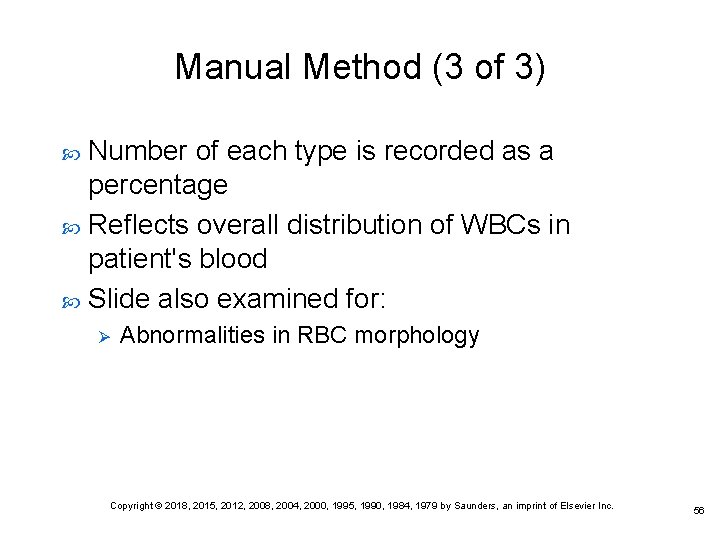 Manual Method (3 of 3)

Number of each type is recorded as a percentage

Reflects overall distribution of WBCs in patient's blood

Slide also examined for:

Abnormalities in RBC morphology

Copyright © 2018, 2015, 2012, 2008, 2004, 2000, 1995, 1990, 1984, 1979 by Saunders, an imprint of Elsevier Inc.

56